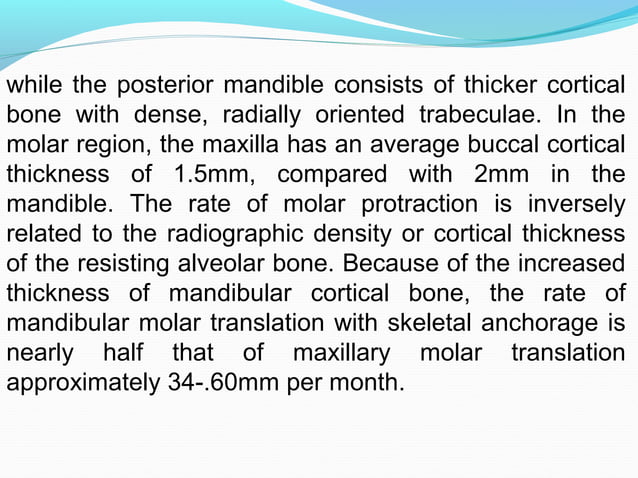 while the posterior mandible consists of thicker cortical bone with dense, radially oriented trabeculae. In the molar region, the maxilla has an average buccal cortical thickness of 1.5mm, compared with 2mm in the mandible. The rate of molar protraction is inversely related to the radiographic density or cortical thickness of the resisting alveolar bone. Because of the increased thickness of mandibular cortical bone, the rate of mandibular molar translation with skeletal anchorage is nearly half that of maxillary molar translation approximately 34-.60mm per month.